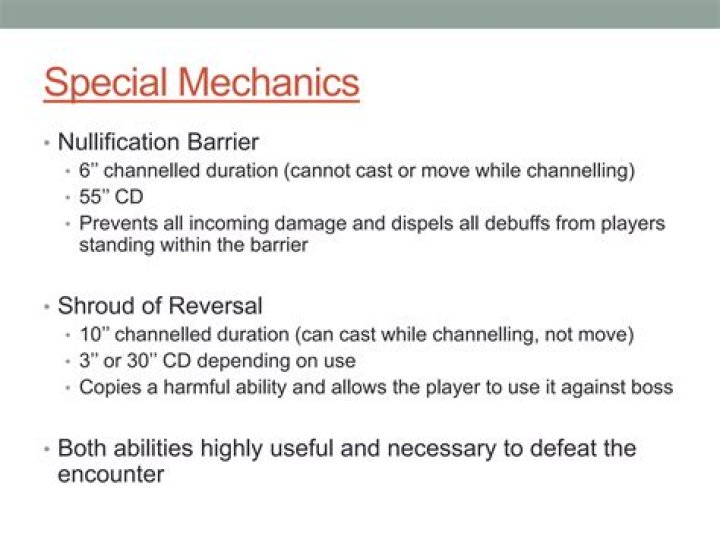 Special Mechanics

• Nullification Barrier
  • 6'' channelled duration (cannot cast or move while channelling)
  • 55'' CD
  • Prevents all incoming damage and dispels all debuffs from players standing within the barrier

• Shroud of Reversal
  • 10'' channelled duration (can cast while channelling, not move)
  • 3'' or 30'' CD depending on use
  • Copies a harmful ability and allows the player to use it against boss

• Both abilities highly useful and necessary to defeat the encounter